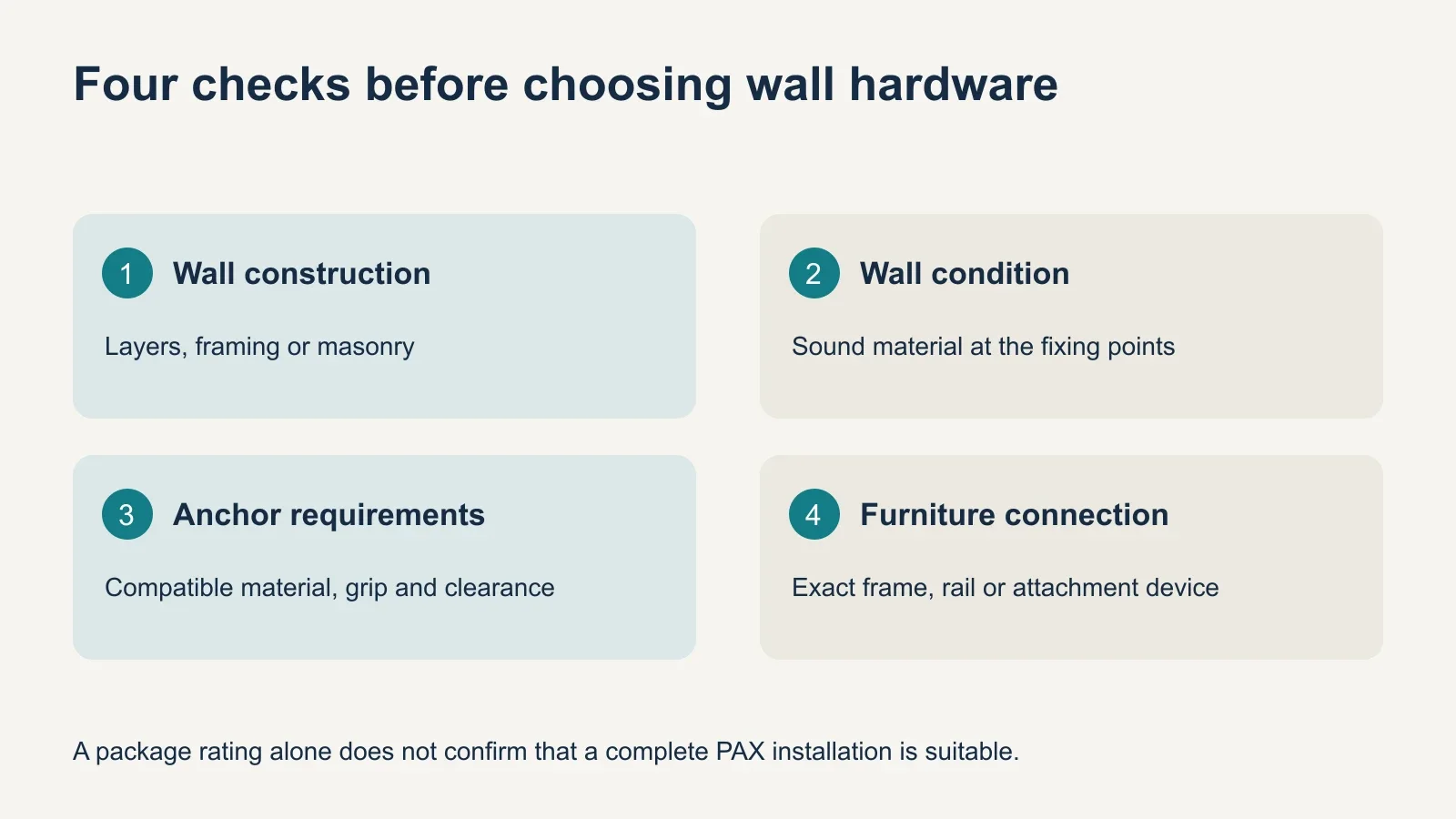 Four checks before choosing wall hardware

1 Wall construction

Layers, framing or masonry

2 Wall condition

Sound material at the fixing points

3 Anchor requirements

Compatible material, grip and clearance

4 Furniture connection

Exact frame, rail or attachment device

A package rating alone does not confirm that a complete PAX installation is suitable.